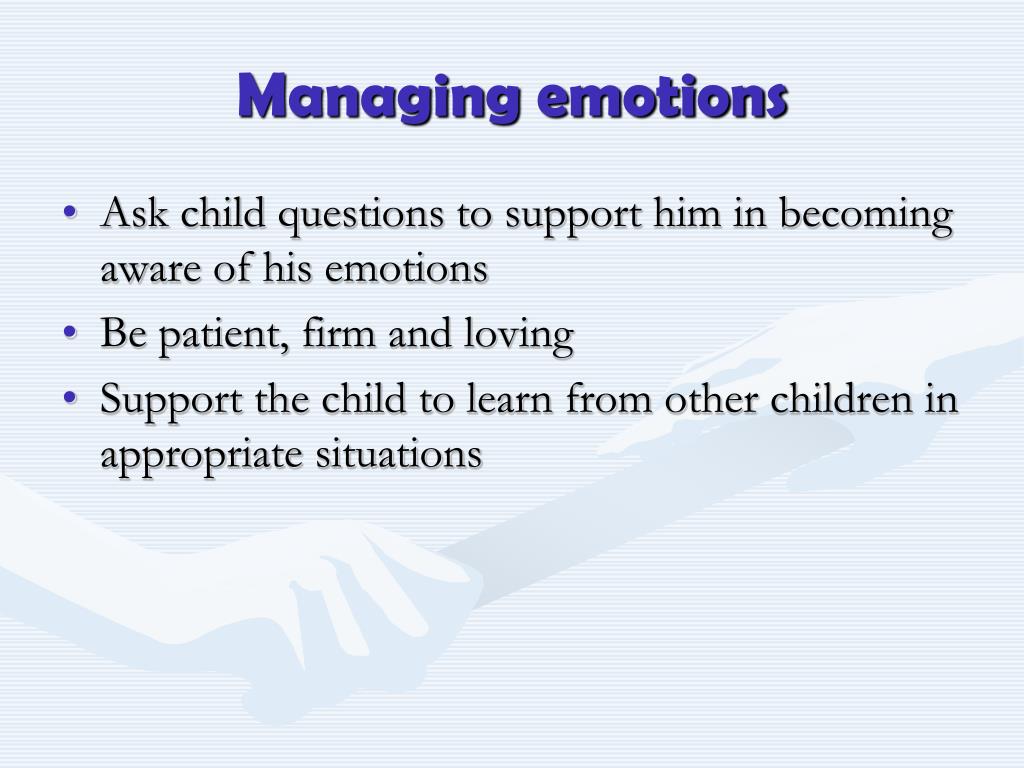 Managing emotions

• Ask child questions to support him in becoming aware of his emotions
• Be patient, firm and loving
• Support the child to learn from other children in appropriate situations